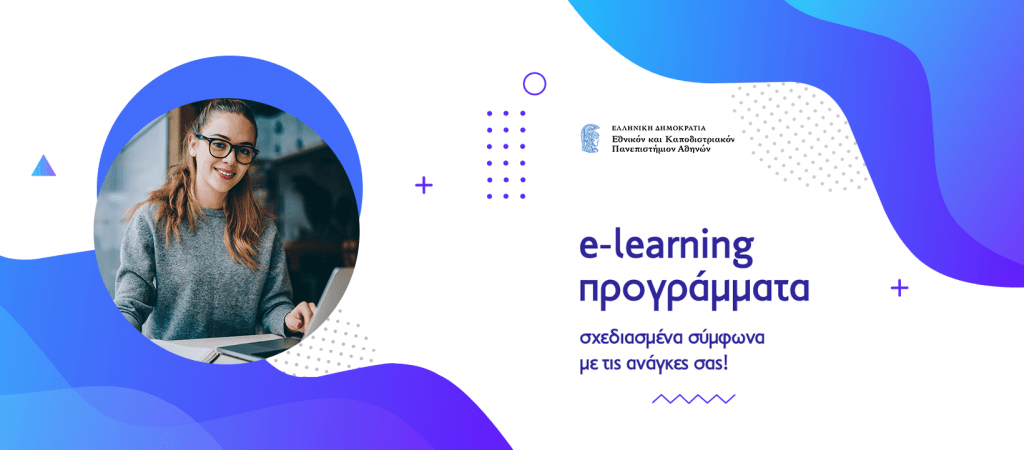 ΕΛΛΗΝΙΚΗ ΔΗΜΟΚΡΑΤΙΑ
Εθνικόν και Καποδιστριακόν
Πανεπιστήμιον Αθηνών

e-learning
προγράμματα

σχεδιασμένα σύμφωνα
με τις ανάγκες σας!